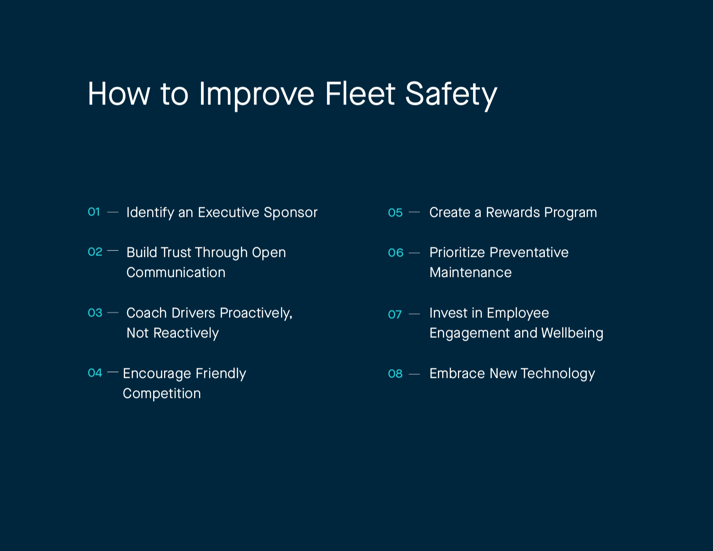 How to Improve Fleet Safety

01 — Identify an Executive Sponsor

02 — Build Trust Through Open Communication

03 — Coach Drivers Proactively, Not Reactively

04 — Encourage Friendly Competition

05 — Create a Rewards Program

06 — Prioritize Preventative Maintenance

07 — Invest in Employee Engagement and Wellbeing

08 — Embrace New Technology